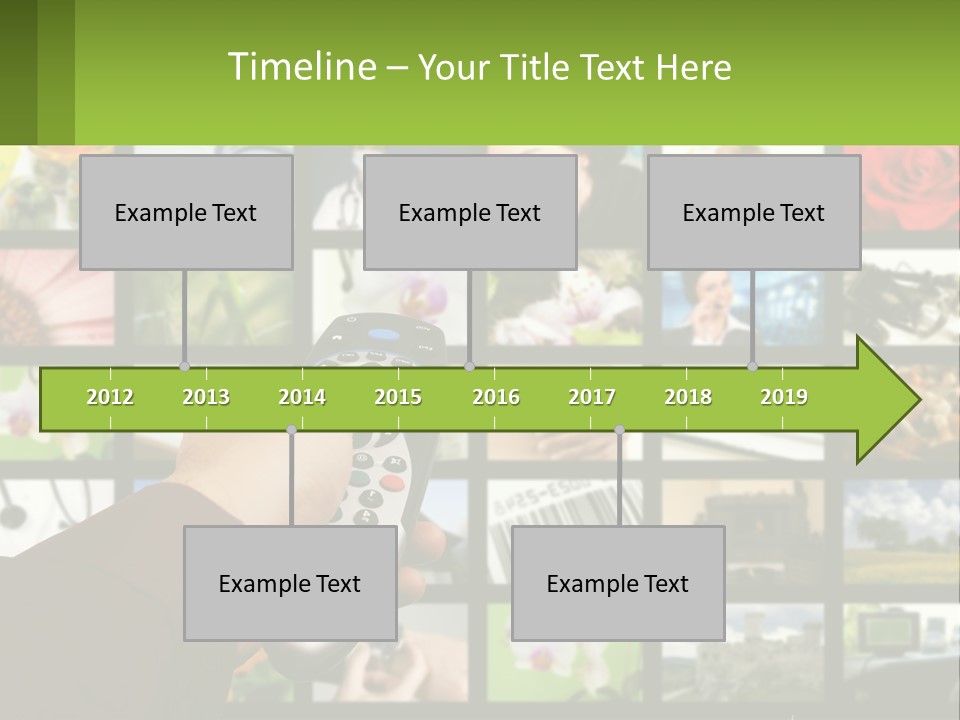 Timeline – Your Title Text Here

Example Text

Example Text

Example Text

2012 2013 2014 2015 2016 2017 2018 2019

Example Text

Example Text